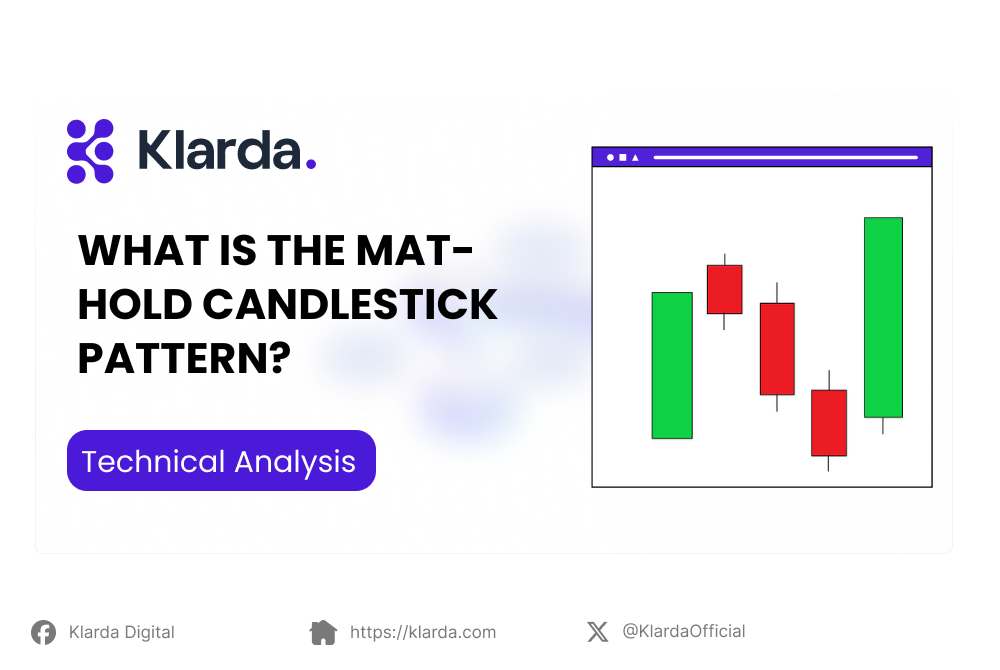 Klarda.

WHAT IS THE MAT-HOLD CANDLESTICK PATTERN?

Technical Analysis

Klarda Digital

https://klarda.com

@KlardaOfficial